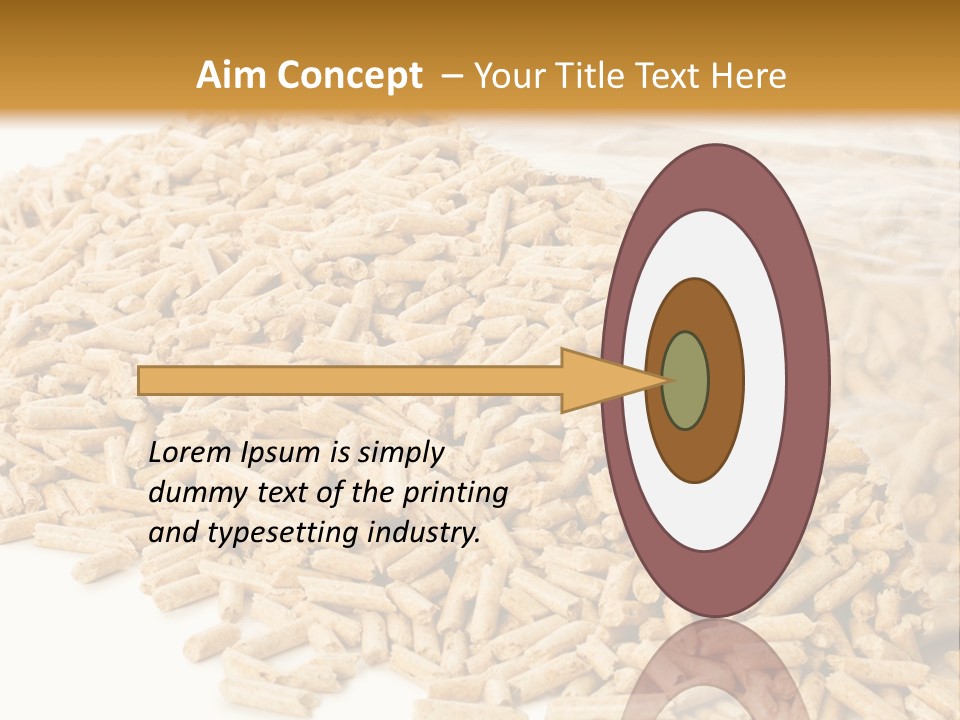 Aim Concept – Your Title Text Here

Lorem Ipsum is simply dummy text of the printing and typesetting industry.